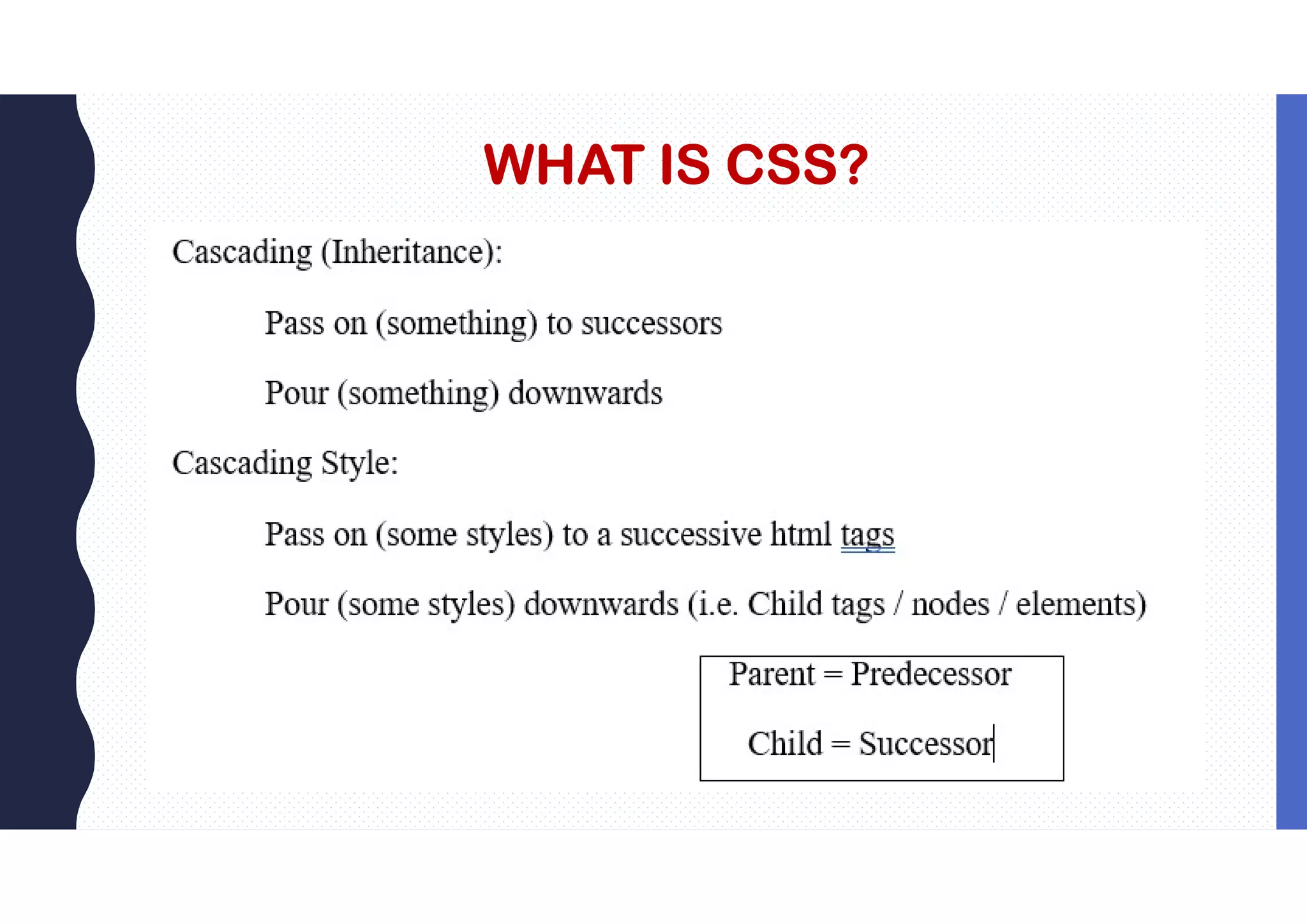 WHAT IS CSS?

Cascading (Inheritance):

Pass on (something) to successors

Pour (something) downwards

Cascading Style:

Pass on (some styles) to a successive html tags

Pour (some styles) downwards (i.e. Child tags / nodes / elements)

Parent = Predecessor

Child = Successor